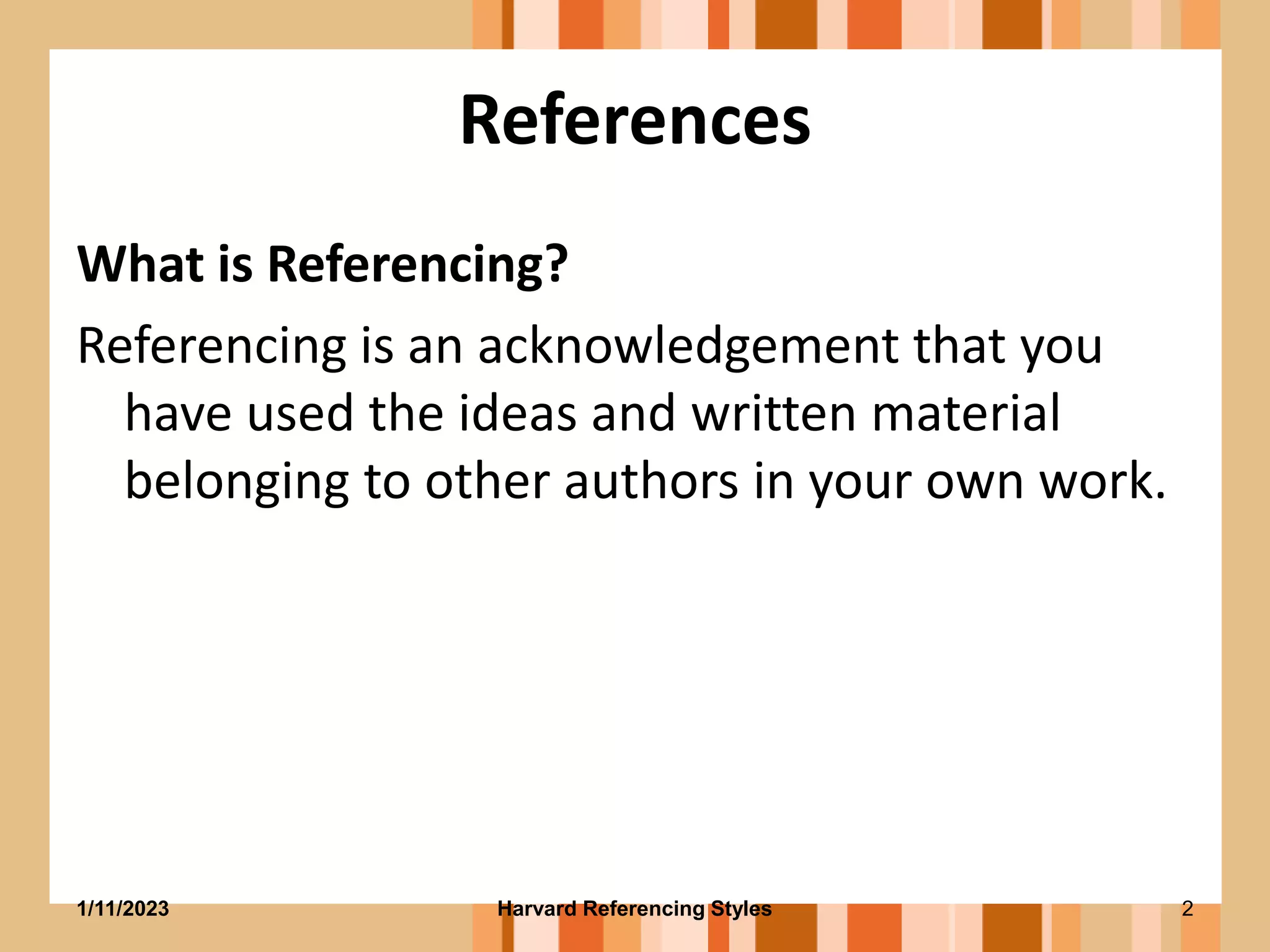 References

What is Referencing?

Referencing is an acknowledgement that you have used the ideas and written material belonging to other authors in your own work.

1/11/2023

Harvard Referencing Styles

2